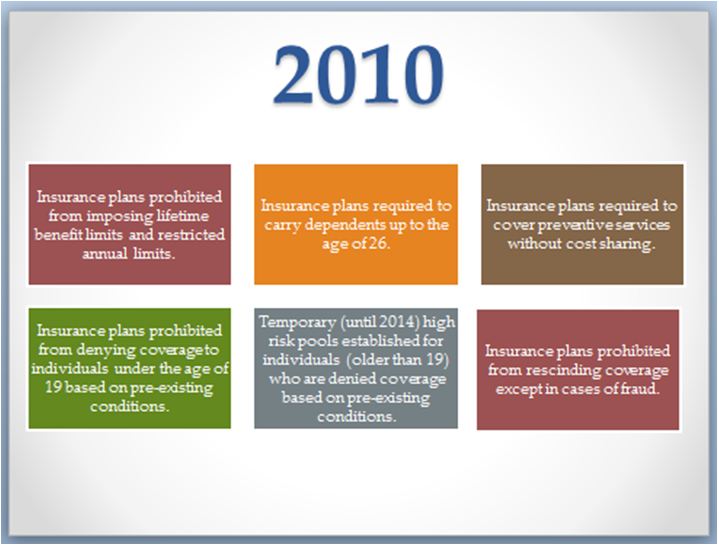 2010

Insurance plans prohibited from imposing lifetime benefit limits and restricted annual limits.

Insurance plans required to carry dependents up to the age of 26.

Insurance plans required to cover preventive services without cost sharing.

Insurance plans prohibited from denying coverage to individuals under the age of 19 based on pre-existing conditions.

Temporary (until 2014) high risk pools established for individuals (older than 19) who are denied coverage based on pre-existing conditions.

Insurance plans prohibited from rescinding coverage except in cases of fraud.